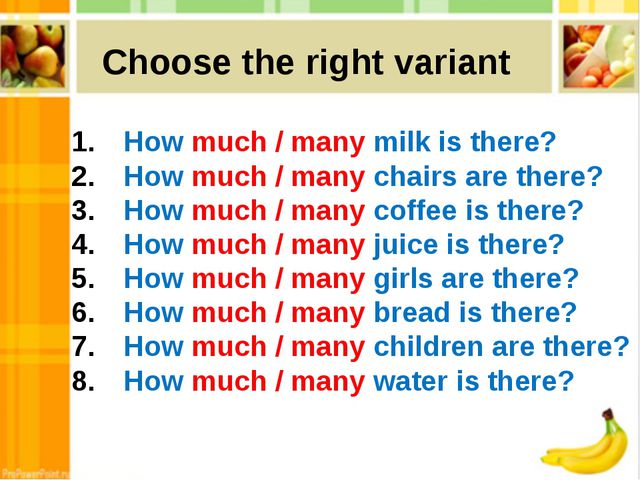 Choose the right variant

1. How much / many milk is there?
2. How much / many chairs are there?
3. How much / many coffee is there?
4. How much / many juice is there?
5. How much / many girls are there?
6. How much / many bread is there?
7. How much / many children are there?
8. How much / many water is there?

ProPowerPoint.ru